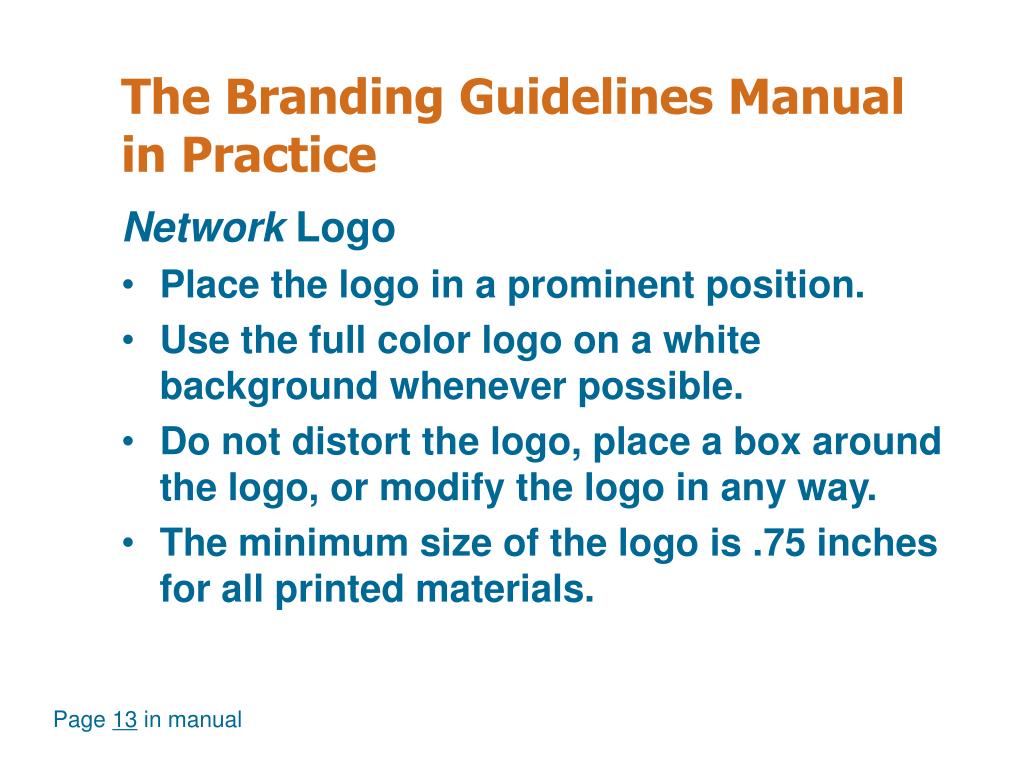 The Branding Guidelines Manual in Practice

Network Logo

• Place the logo in a prominent position.
• Use the full color logo on a white background whenever possible.
• Do not distort the logo, place a box around the logo, or modify the logo in any way.
• The minimum size of the logo is .75 inches for all printed materials.

Page 13 in manual